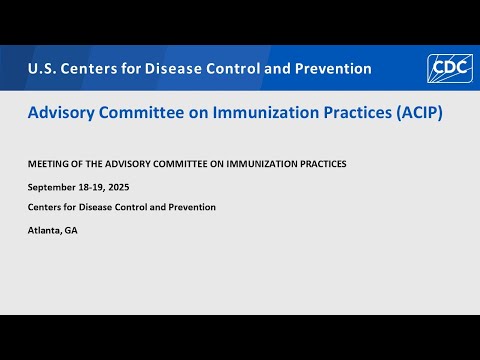 U.S. Centers for Disease Control and Prevention

CDC

Advisory Committee on Immunization Practices (ACIP)

MEETING OF THE ADVISORY COMMITTEE ON IMMUNIZATION PRACTICES

September 18-19, 2025

Centers for Disease Control and Prevention

Atlanta, GA